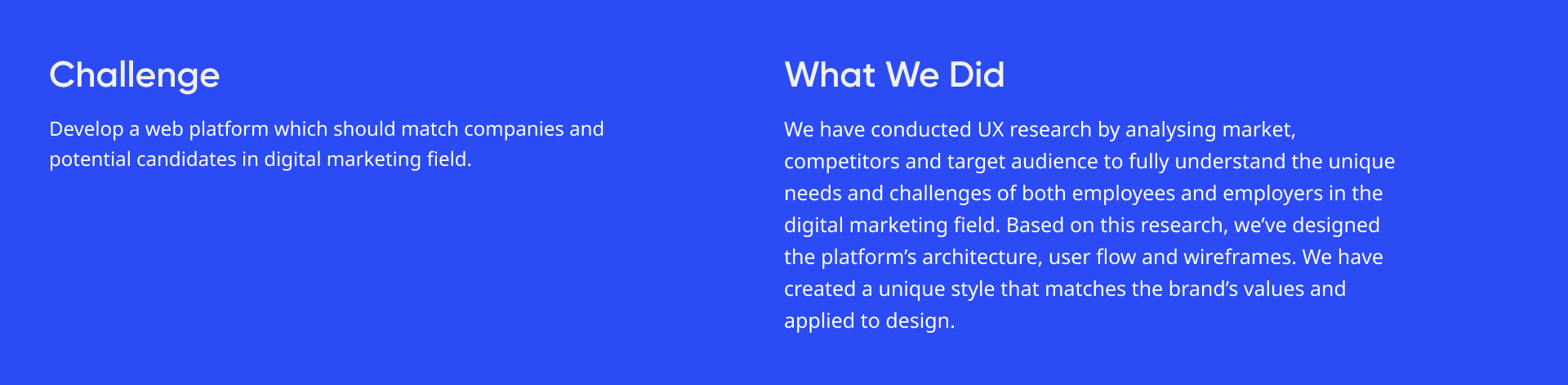 Challenge

Develop a web platform which should match companies and potential candidates in digital marketing field.

What We Did

We have conducted UX research by analysing market, competitors and target audience to fully understand the unique needs and challenges of both employees and employers in the digital marketing field. Based on this research, we've designed the platform's architecture, user flow and wireframes. We have created a unique style that matches the brand's values and applied to design.